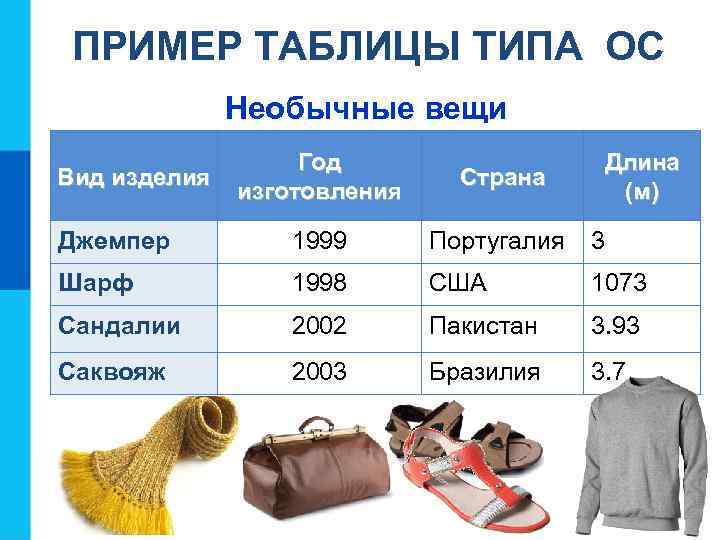 ПРИМЕР ТАБЛИЦЫ ТИПА ОС

Необычные вещи

| Вид изделия | Год изготовления | Страна | Длина (м) |
|---|---|---|---|
| Джемпер | 1999 | Португалия | 3 |
| Шарф | 1998 | США | 1073 |
| Сандалии | 2002 | Пакистан | 3.93 |
| Саквояж | 2003 | Бразилия | 3.7 |